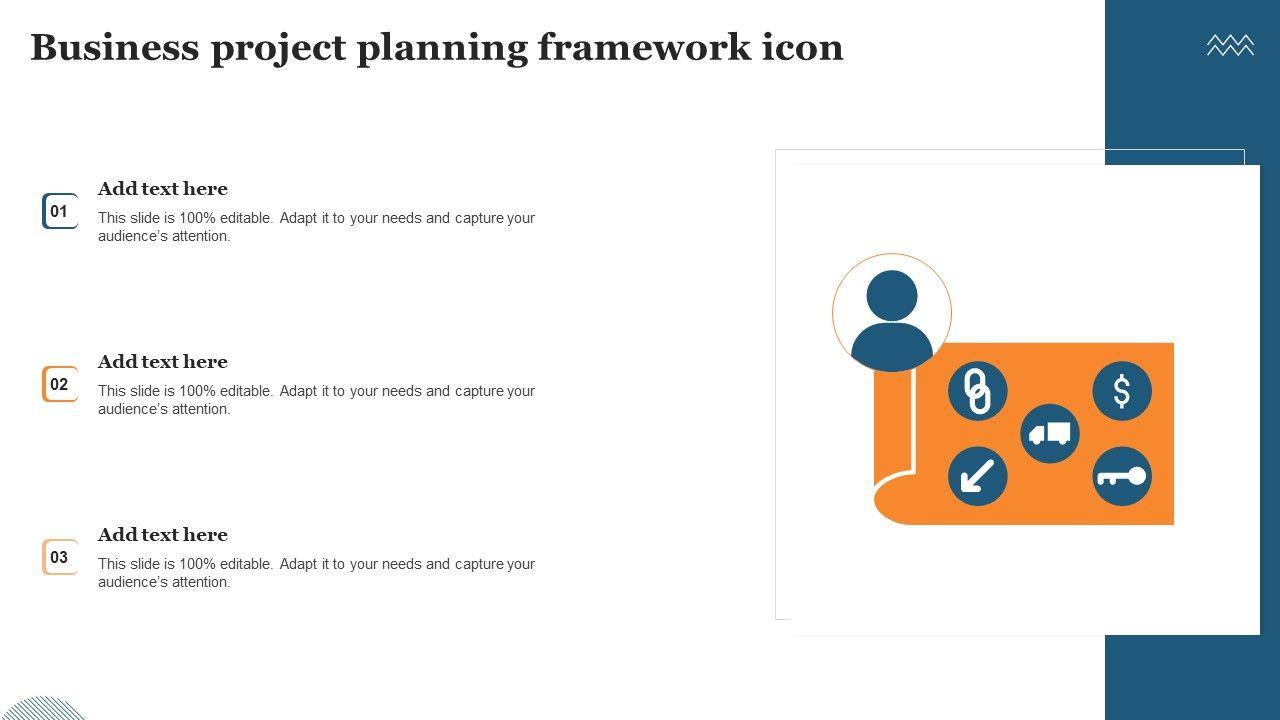 Business project planning framework icon

01
Add text here
This slide is 100% editable. Adapt it to your needs and capture your audience's attention.

02
Add text here
This slide is 100% editable. Adapt it to your needs and capture your audience's attention.

03
Add text here
This slide is 100% editable. Adapt it to your needs and capture your audience's attention.

$